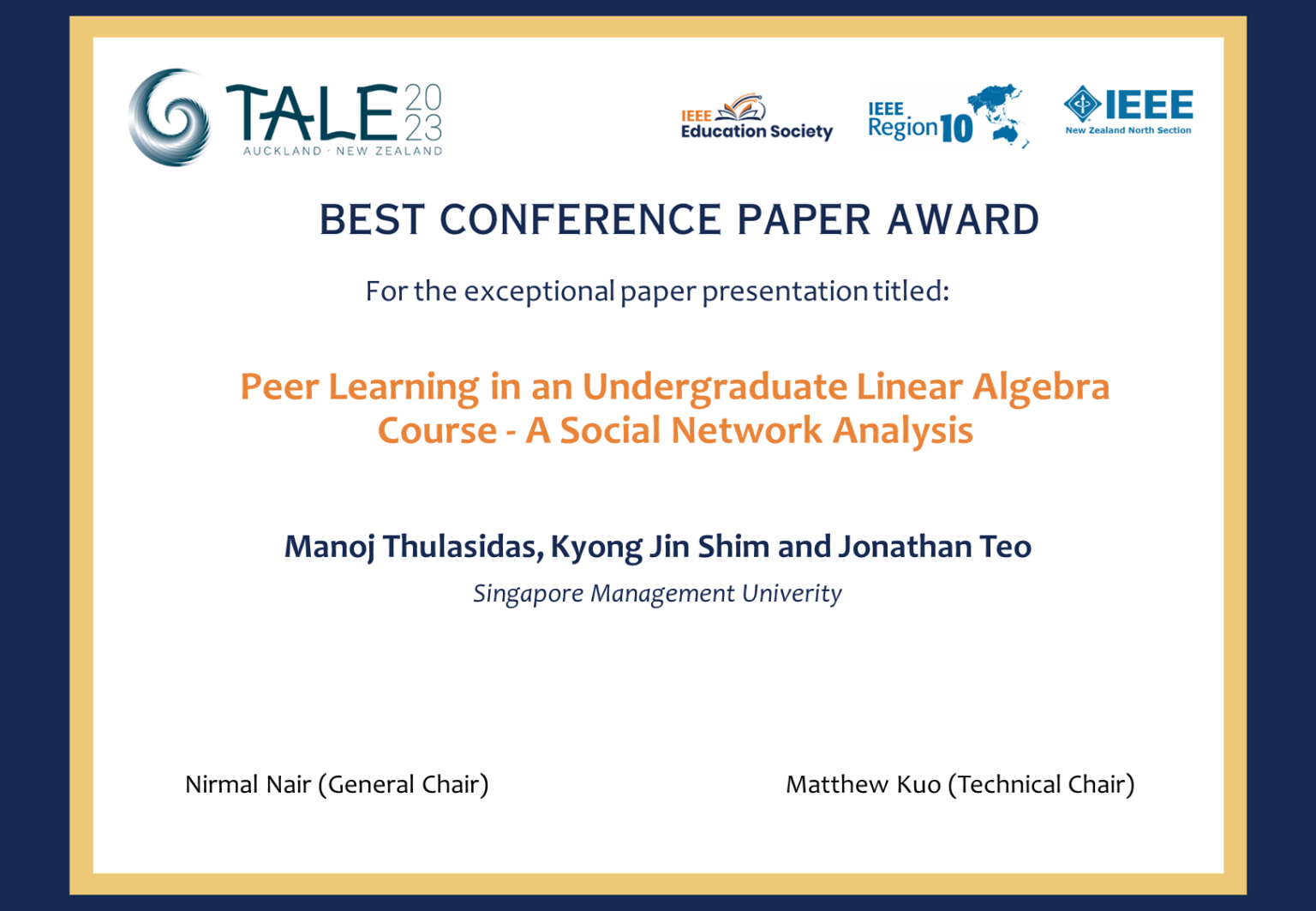 TALE 2023
AUCKLAND · NEW ZEALAND

IEEE Education Society

IEEE Region 10

IEEE
New Zealand North Section

BEST CONFERENCE PAPER AWARD

For the exceptional paper presentation titled:

Peer Learning in an Undergraduate Linear Algebra Course - A Social Network Analysis

Manoj Thulasidas, Kyong Jin Shim and Jonathan Teo

Singapore Management Univerity

Nirmal Nair (General Chair)

Matthew Kuo (Technical Chair)